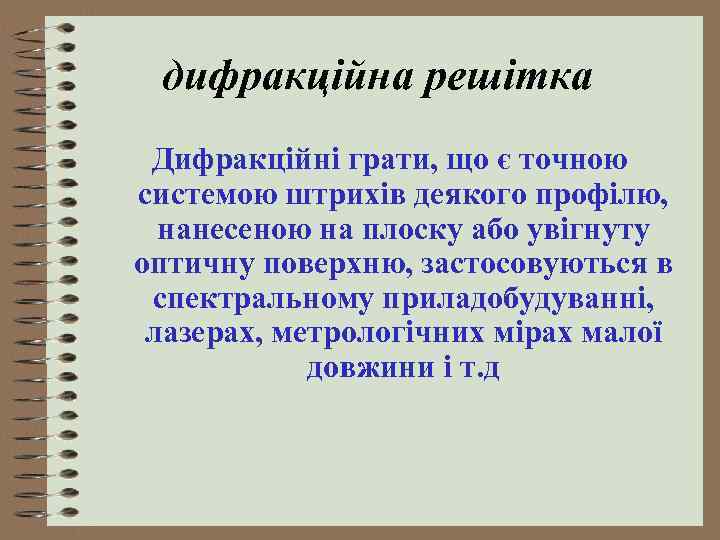 дифракційна решітка

Дифракційні грати, що є точною системою штрихів деякого профілю, нанесеною на плоску або увігнуту оптичну поверхню, застосовуються в спектральному приладобудуванні, лазерах, метрологічних мірах малої довжини і т.д